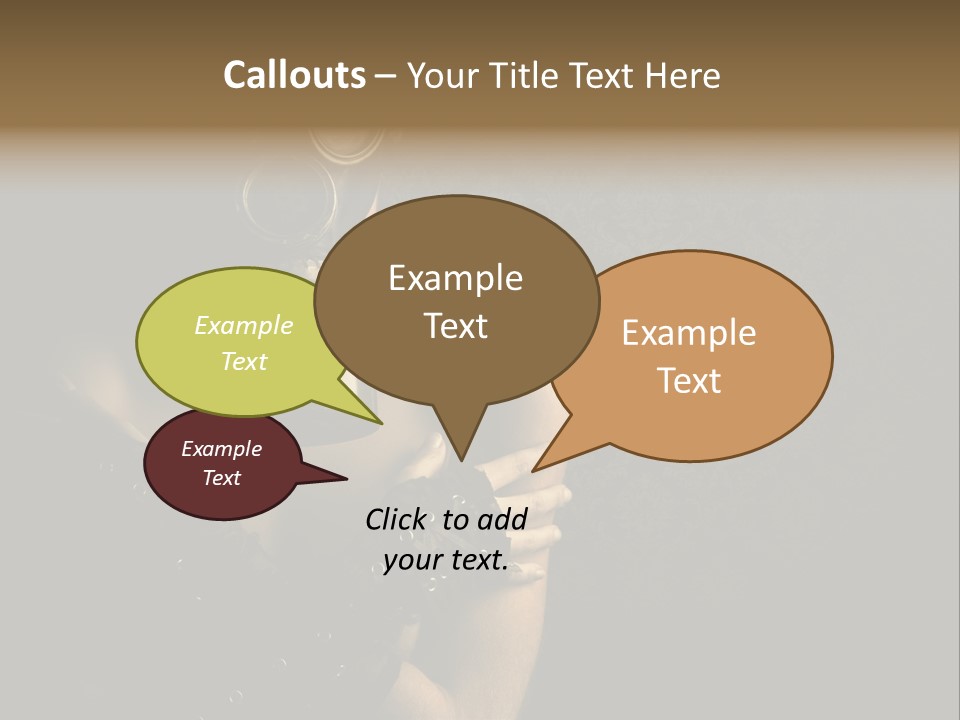 Callouts – Your Title Text Here

Example Text

Example Text

Example Text

Example Text

Click to add your text.